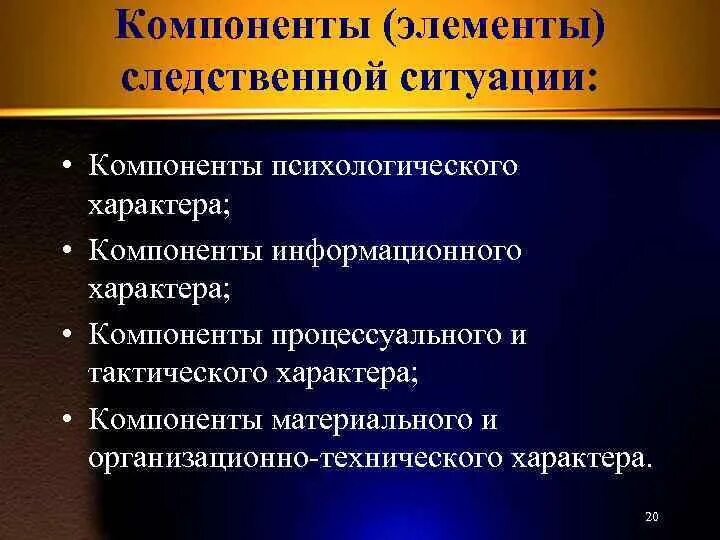 Компоненты (элементы) следственной ситуации:

• Компоненты психологического характера;
• Компоненты информационного характера;
• Компоненты процессуального и тактического характера;
• Компоненты материального и организационно-технического характера.

20